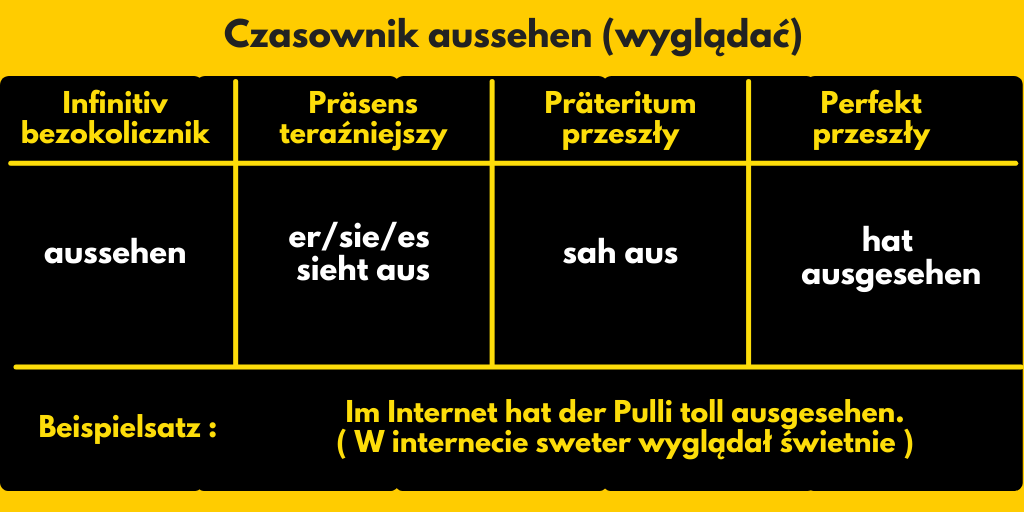 Czasownik aussehen (wyglądać)

| Infinitiv bezokolicznik | Präsens teraźniejszy | Präteritum przeszły | Perfekt przeszły |
|---|---|---|---|
| aussehen | er/sie/es sieht aus | sah aus | hat ausgesehen |

Beispielsatz : Im Internet hat der Pulli toll ausgesehen. ( W internecie sweter wyglądał świetnie )